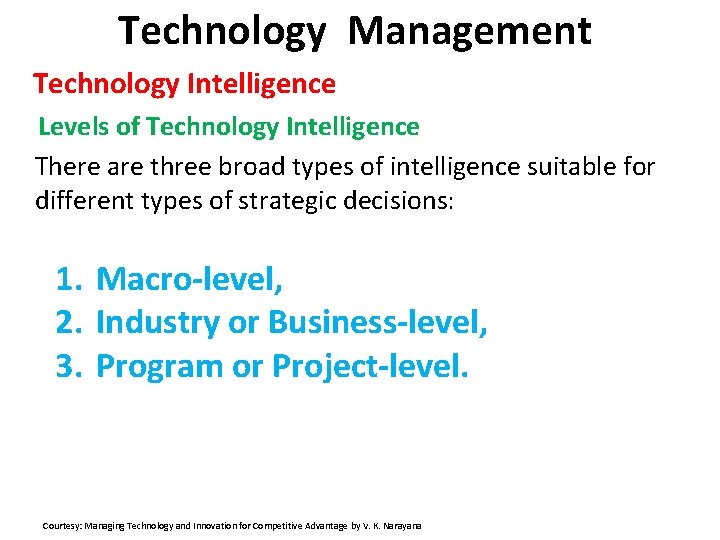 Technology Management

Technology Intelligence

Levels of Technology Intelligence

There are three broad types of intelligence suitable for different types of strategic decisions:

1. Macro-level,
2. Industry or Business-level,
3. Program or Project-level.

Courtesy: Managing Technology and Innovation for Competitive Advantage by V. K. Narayana